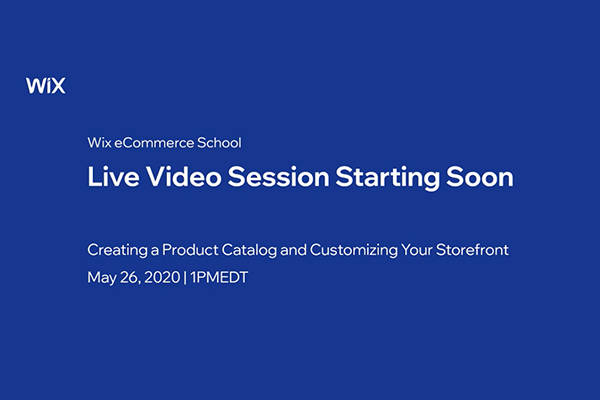 WiX

Wix eCommerce School

Live Video Session Starting Soon

Creating a Product Catalog and Customizing Your Storefront

May 26, 2020 | 1PMEDT